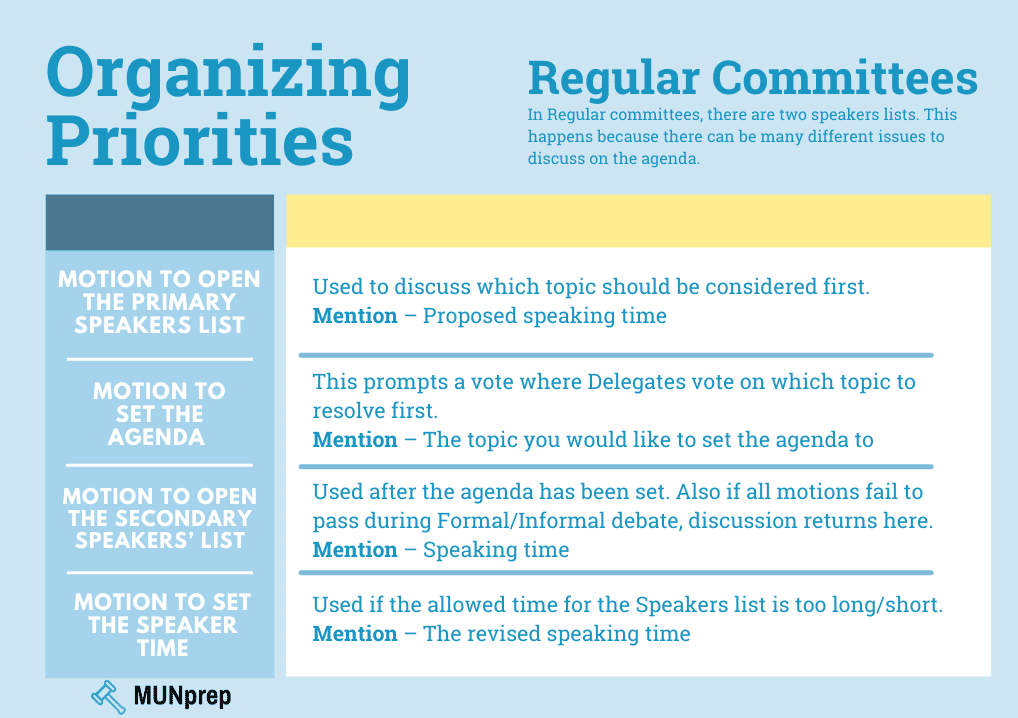 Organizing Priorities

Regular Committees

In Regular committees, there are two speakers lists. This happens because there can be many different issues to discuss on the agenda.

| | |
|---|---|
| MOTION TO OPEN THE PRIMARY SPEAKERS LIST | Used to discuss which topic should be considered first. **Mention** – Proposed speaking time |
| MOTION TO SET THE AGENDA | This prompts a vote where Delegates vote on which topic to resolve first. **Mention** – The topic you would like to set the agenda to |
| MOTION TO OPEN THE SECONDARY SPEAKERS' LIST | Used after the agenda has been set. Also if all motions fail to pass during Formal/Informal debate, discussion returns here. **Mention** – Speaking time |
| MOTION TO SET THE SPEAKER TIME | Used if the allowed time for the Speakers list is too long/short. **Mention** – The revised speaking time |

MUNprep